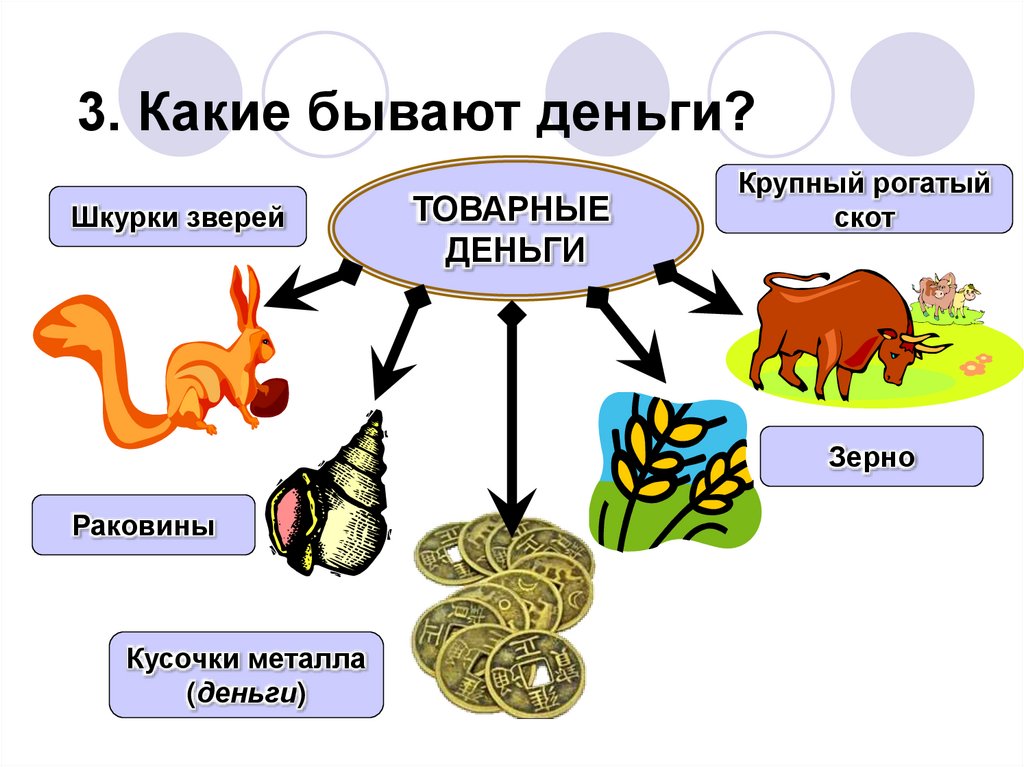 3. Какие бывают деньги?

ТОВАРНЫЕ ДЕНЬГИ

Шкурки зверей

Крупный рогатый скот

Зерно

Раковины

Кусочки металла (деньги)